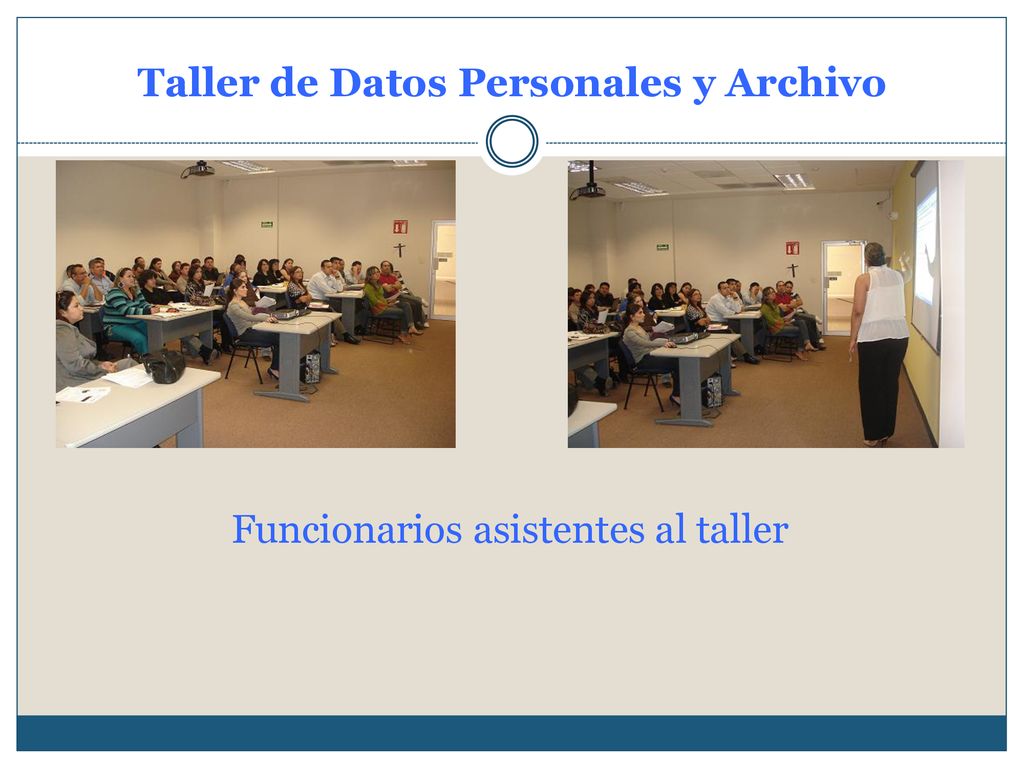 Taller de Datos Personales y Archivo

Funcionarios asistentes al taller